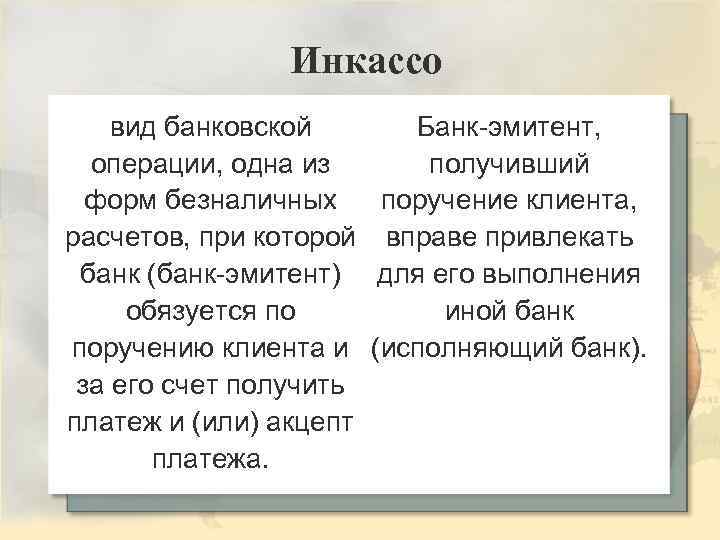 Инкассо

вид банковской операции, одна из форм безналичных расчетов, при которой банк (банк-эмитент) обязуется по поручению клиента и за его счет получить платеж и (или) акцепт платежа.

Банк-эмитент, получивший поручение клиента, вправе привлекать для его выполнения иной банк (исполняющий банк).